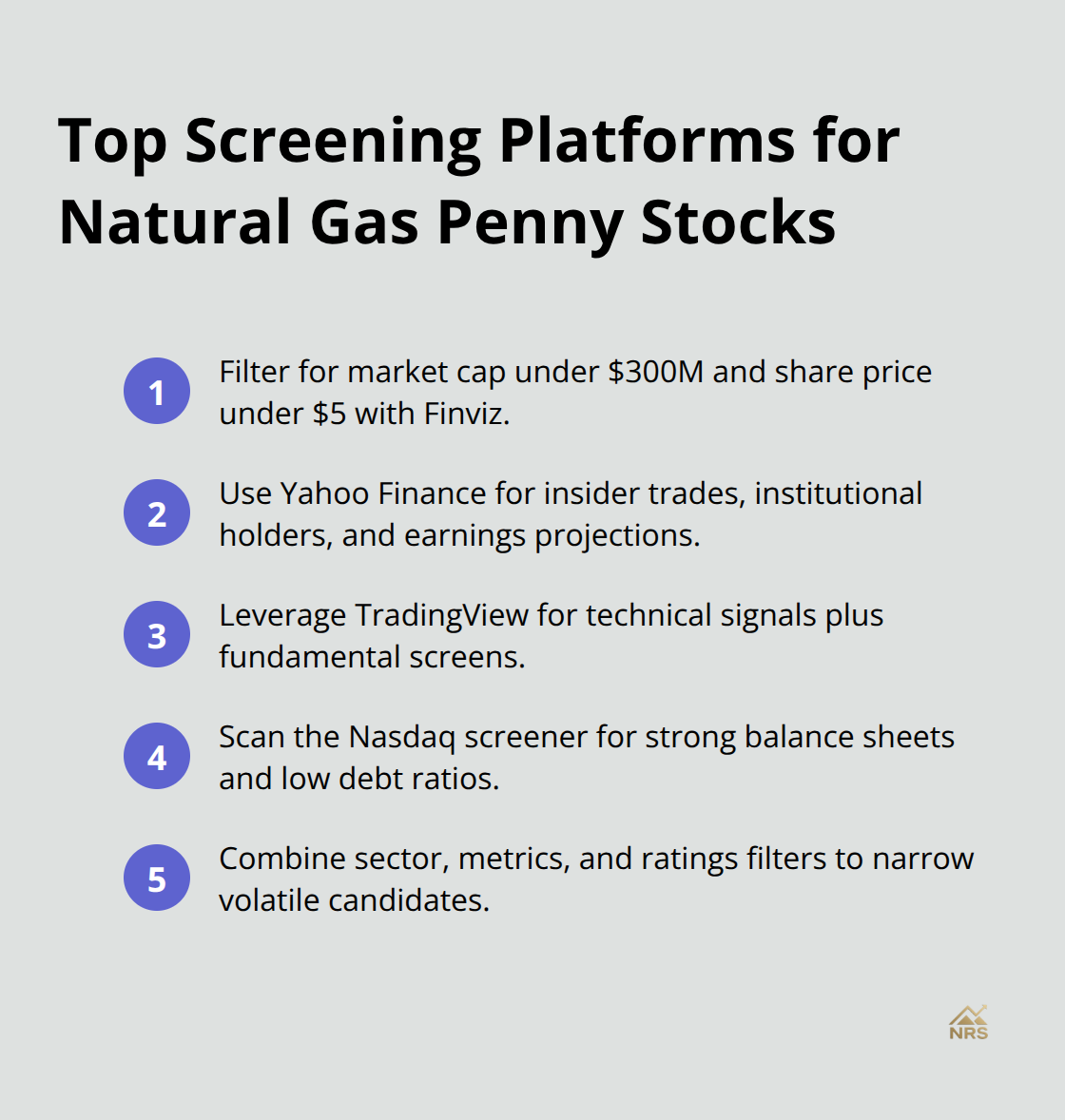 Top Screening Platforms for Natural Gas Penny Stocks

1 Filter for market cap under \$300M and share price under \$5 with Finviz.

2 Use Yahoo Finance for insider trades, institutional holders, and earnings projections.

3 Leverage TradingView for technical signals plus fundamental screens.

4 Scan the Nasdaq screener for strong balance sheets and low debt ratios.

5 Combine sector, metrics, and ratings filters to narrow volatile candidates.

NRS